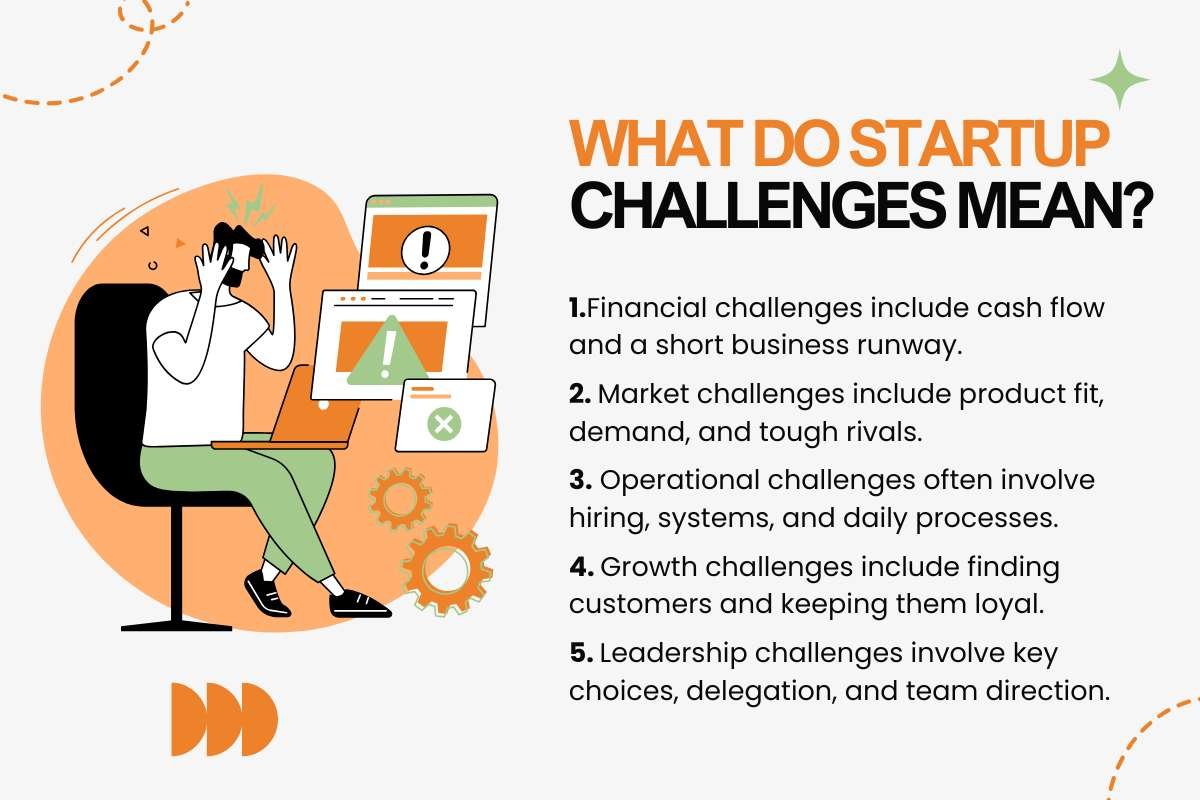 WHAT DO STARTUP CHALLENGES MEAN?

1.Financial challenges include cash flow and a short business runway.

2. Market challenges include product fit, demand, and tough rivals.

3. Operational challenges often involve hiring, systems, and daily processes.

4. Growth challenges include finding customers and keeping them loyal.

5. Leadership challenges involve key choices, delegation, and team direction.